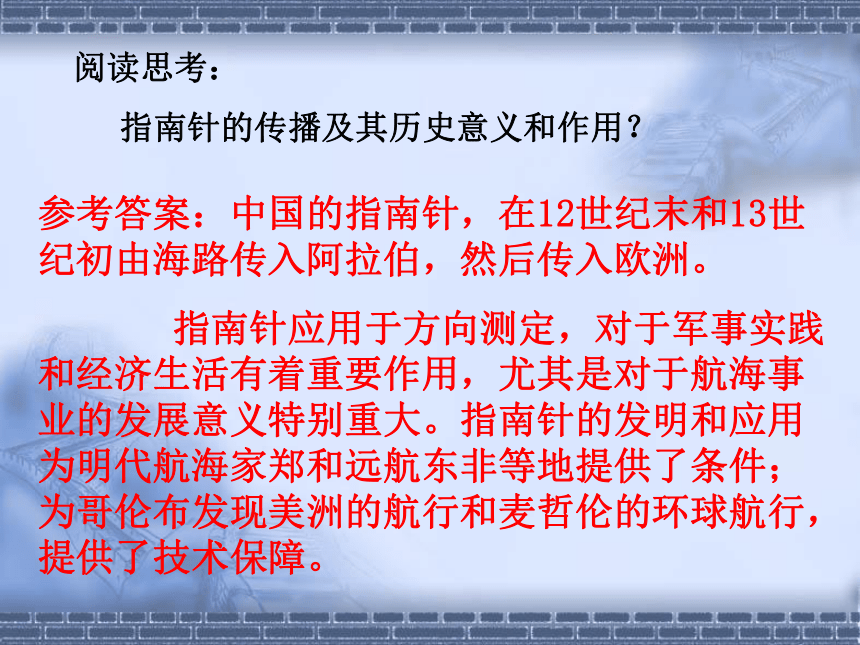 阅读思考：

指南针的传播及其历史意义和作用？

参考答案：中国的指南针，在12世纪末和13世纪初由海路传入阿拉伯，然后传入欧洲。

指南针应用于方向测定，对于军事实践和经济生活有着重要作用，尤其是对于航海事业的发展意义特别重大。指南针的发明和应用为明代航海家郑和远航东非等地提供了条件；为哥伦布发现美洲的航行和麦哲伦的环球航行，提供了技术保障。